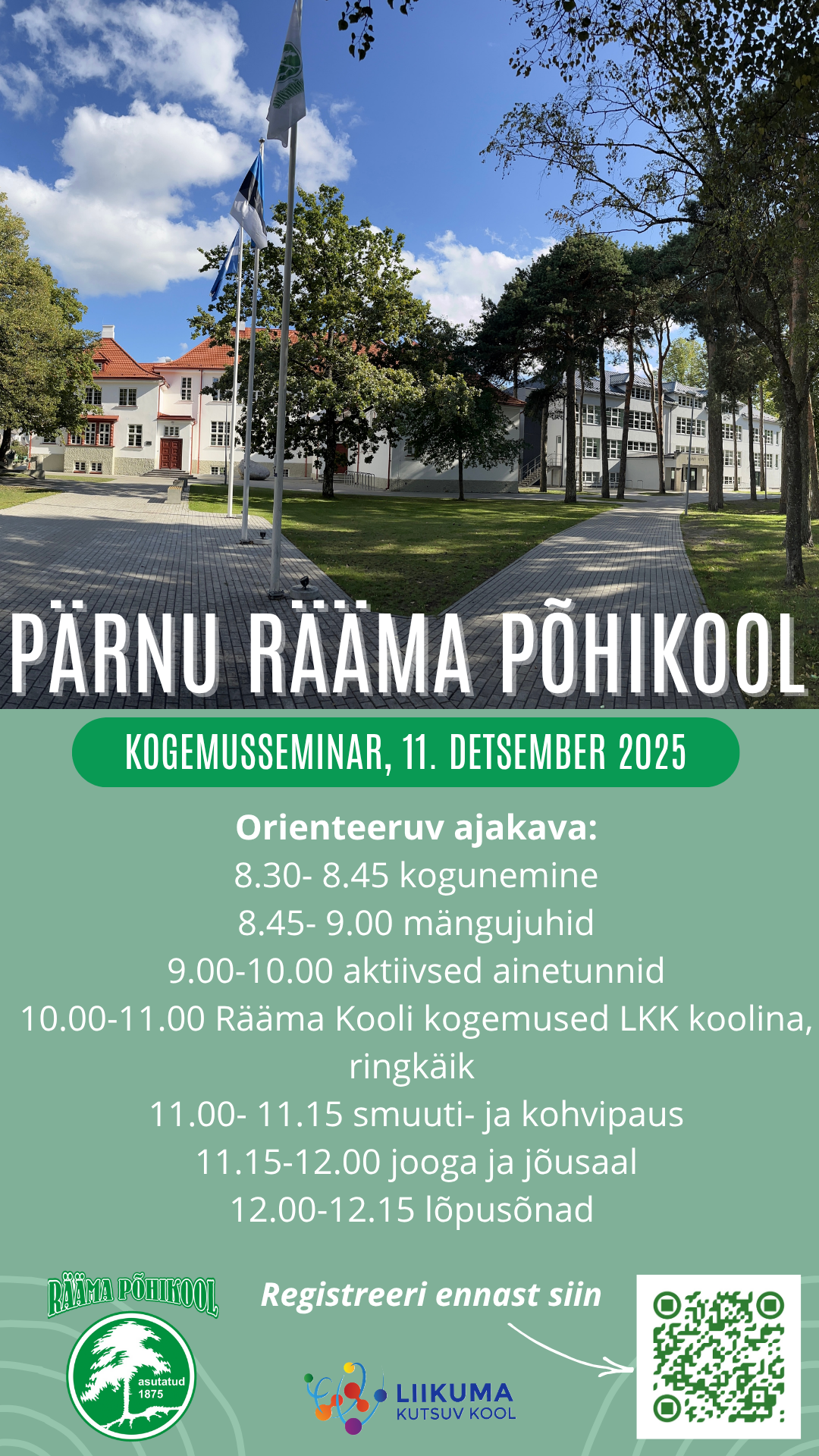 PÄRNU RÄÄMA PÕHIKOOL

KOGEMUSSEMINAR, 11. DETSEMBER 2025

Orienteeruv ajakava:
8.30- 8.45 kogunemine
8.45- 9.00 mängujuhid
9.00-10.00 aktiivsed ainetunnid
10.00-11.00 Rääma Kooli kogemused LKK koolina, ringkäik
11.00- 11.15 smuuti- ja kohvipaus
11.15-12.00 jooga ja jõusaal
12.00-12.15 lõpusõnad

RÄÄMA PÕHIKOOL
asutatud 1875

Registreeri ennast siin

LIIKUMA KUTSUV KOOL